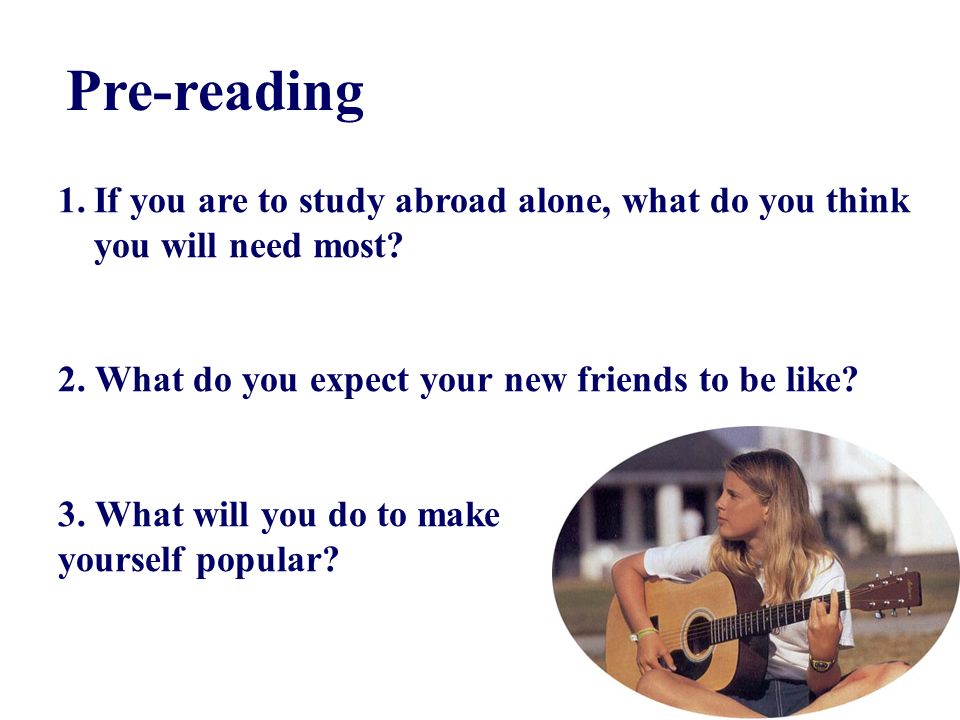 Pre-reading

1. If you are to study abroad alone, what do you think you will need most?

2. What do you expect your new friends to be like?

3. What will you do to make yourself popular?